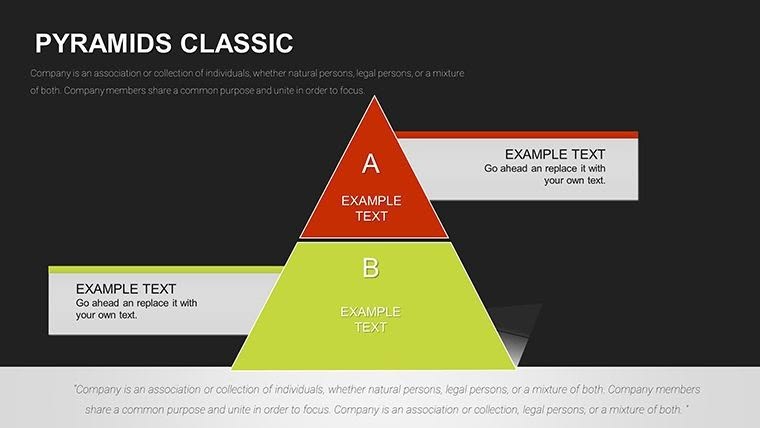 PYRAMIDS CLASSIC

Company is an association or collection of individuals, whether natural persons, legal persons, or a mixture of both. Company members share a common purpose and unite in order to focus.

A
EXAMPLE TEXT

EXAMPLE TEXT
Go ahead an replace it with your own text.

B
EXAMPLE TEXT

EXAMPLE TEXT
Go ahead an replace it with your own text.

"Company is an association or collection of individuals, whether natural persons, legal persons, or a mixture of both. Company members share a common purpose and unite in order to focus. Company is an association or collection, legal persons, or a mixture of both."